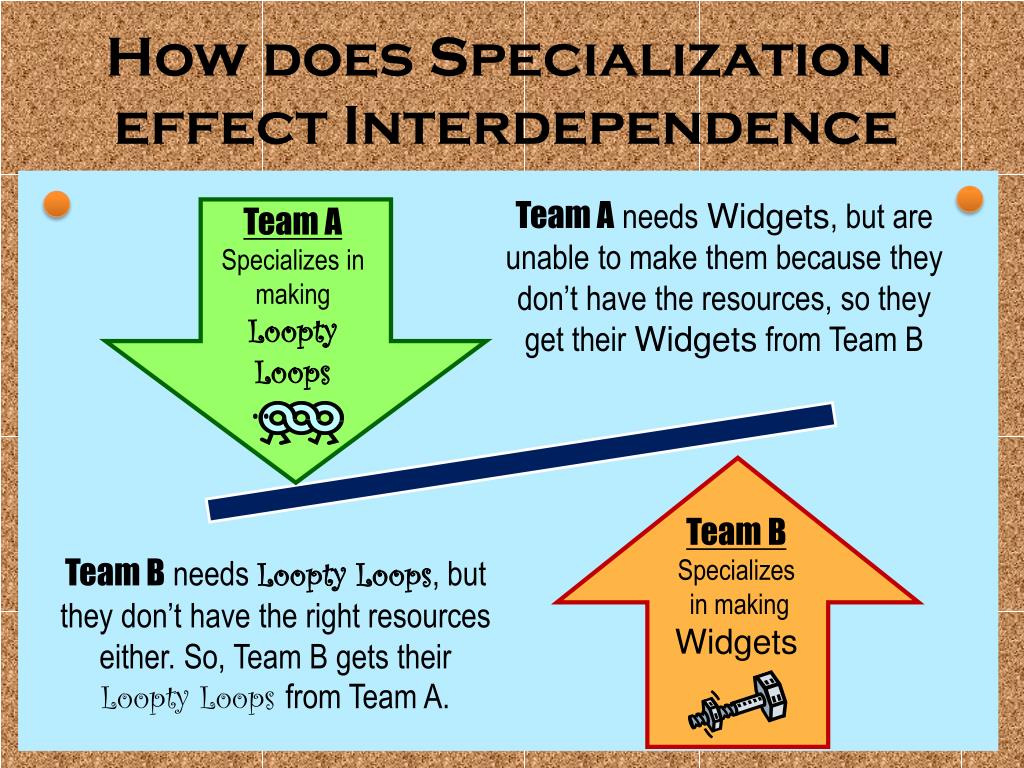 How does Specialization effect Interdependence

Team A
Specializes in making Loopty Loops

Team A needs Widgets, but are unable to make them because they don't have the resources, so they get their Widgets from Team B

Team B needs Loopty Loops, but they don't have the right resources either. So, Team B gets their Loopty Loops from Team A.

Team B
Specializes in making Widgets